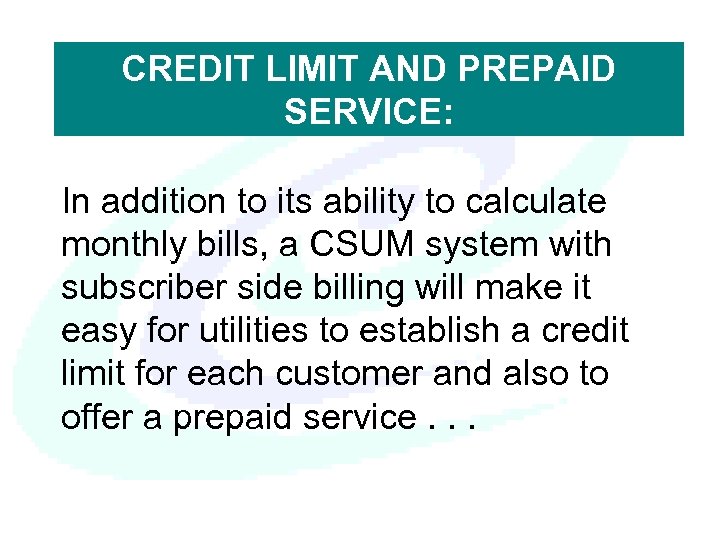 CREDIT LIMIT AND PREPAID SERVICE:

In addition to its ability to calculate monthly bills, a CSUM system with subscriber side billing will make it easy for utilities to establish a credit limit for each customer and also to offer a prepaid service . . .